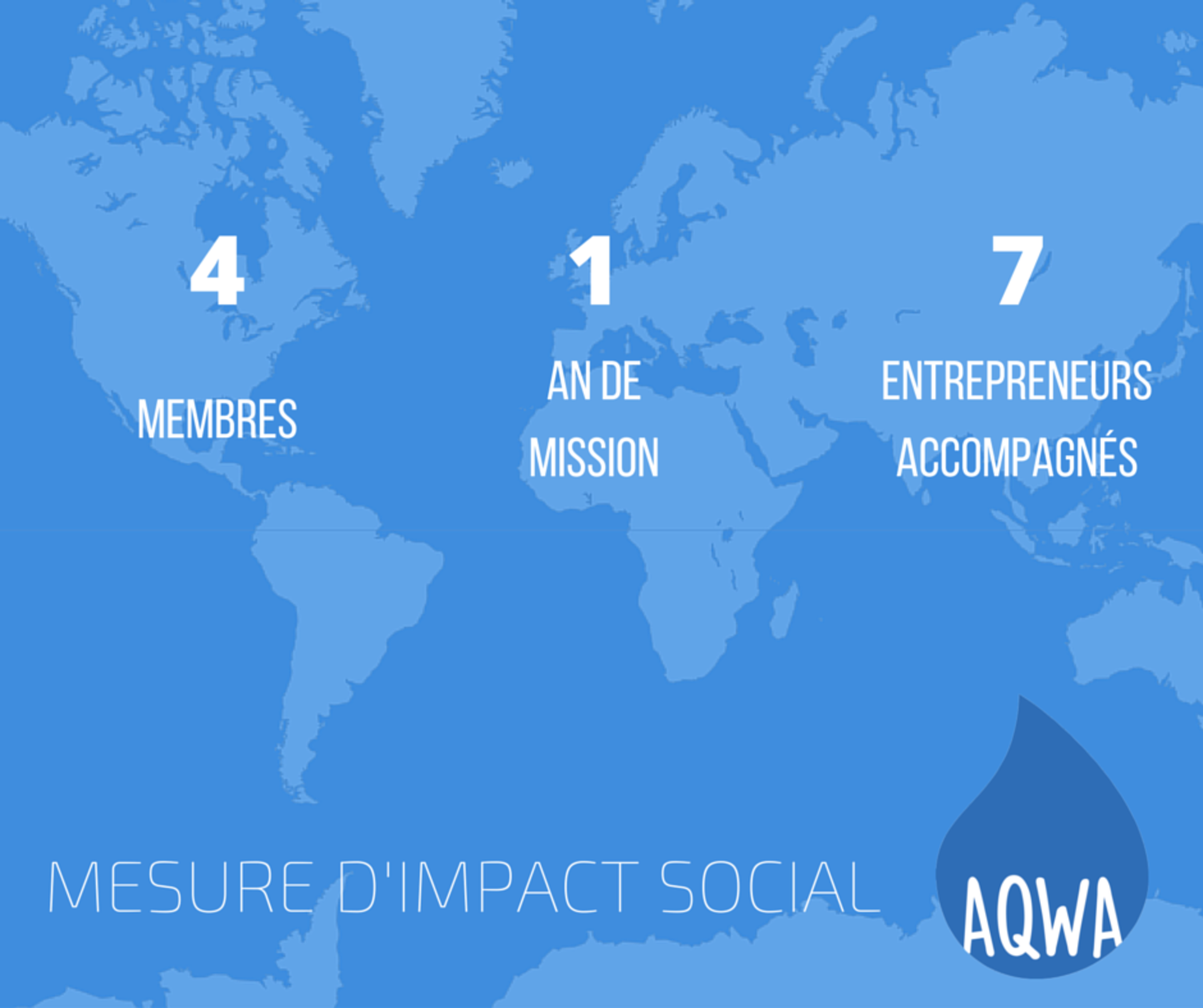 4

MEMBRES

1

AN DE MISSION

7

ENTREPRENEURS ACCOMPAGNÉS

MESURE D'IMPACT SOCIAL

AQWA